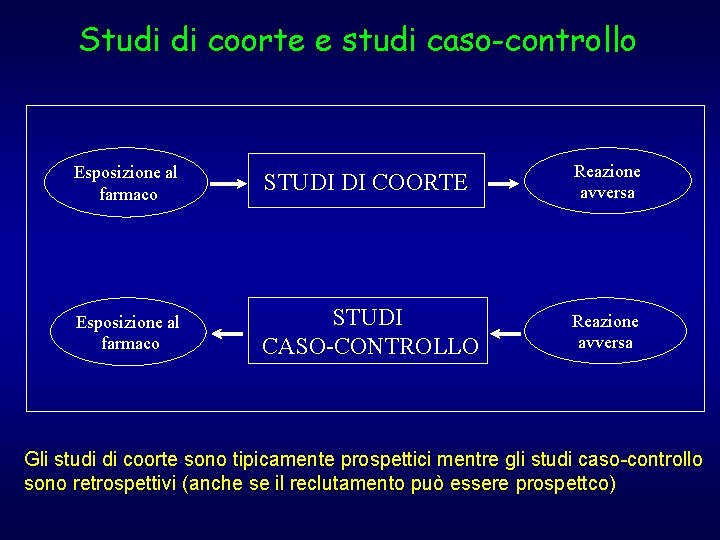 Studi di coorte e studi caso-controllo

Esposizione al farmaco

STUDI DI COORTE

Reazione avversa

Esposizione al farmaco

STUDI CASO-CONTROLLO

Reazione avversa

Gli studi di coorte sono tipicamente prospettici mentre gli studi caso-controllo sono retrospettivi (anche se il reclutamento può essere prospettco)